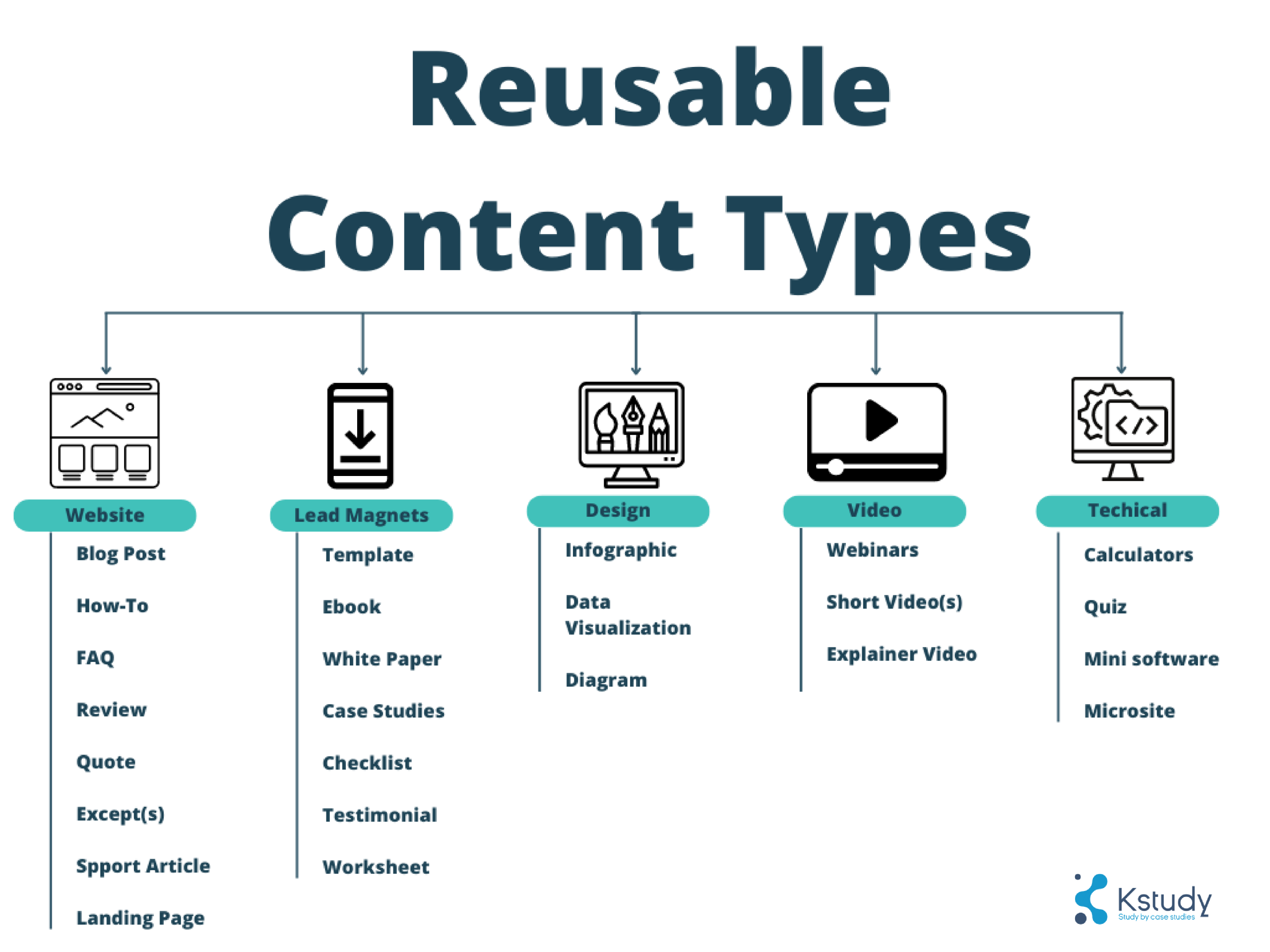 Reusable Content Types

Website

Blog Post

How-To

FAQ

Review

Quote

Except(s)

Spport Article

Landing Page

Lead Magnets

Template

Ebook

White Paper

Case Studies

Checklist

Testimonial

Worksheet

Design

Infographic

Data Visualization

Diagram

Video

Webinars

Short Video(s)

Explainer Video

Techical

Calculators

Quiz

Mini software

Microsite

Kstudy
Study by case studies